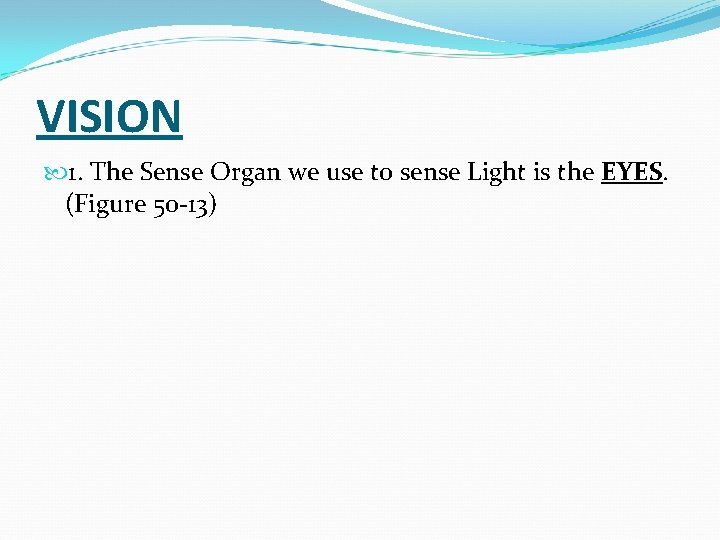 VISION

1. The Sense Organ we use to sense Light is the EYES. (Figure 50-13)